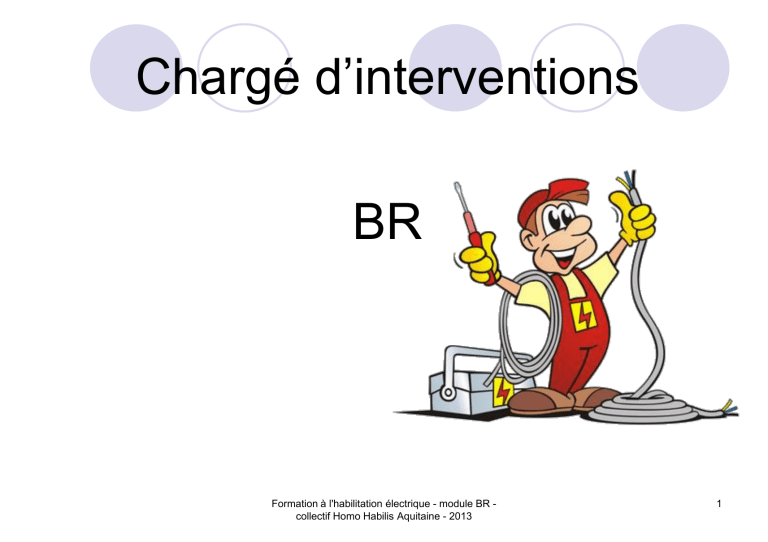 Chargé d’interventions

BR

Formation à l'habilitation électrique - module BR - collectif Homo Habilis Aquitaine - 2013

1